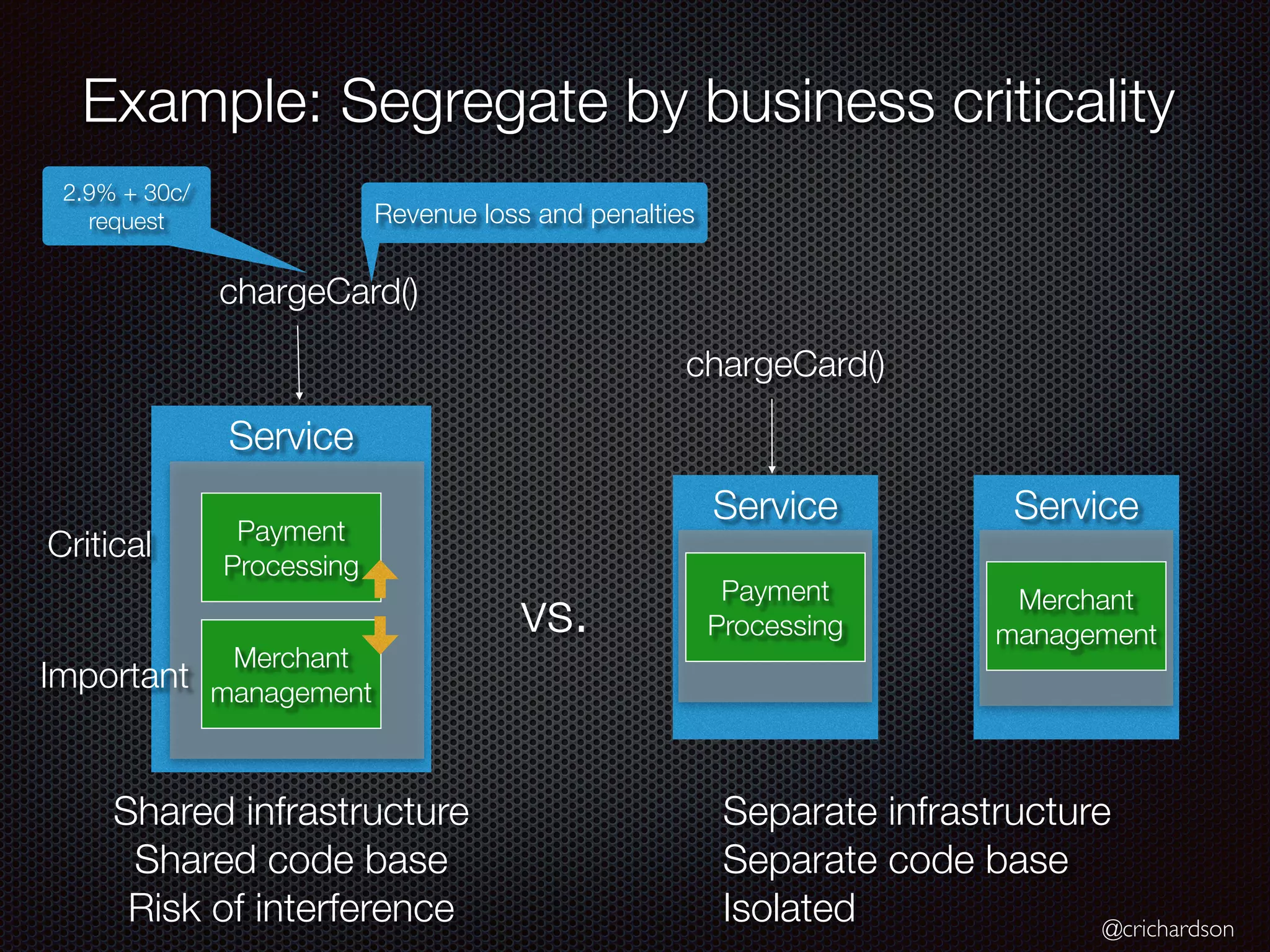 Example: Segregate by business criticality

2.9% + 30c/ request

Revenue loss and penalties

chargeCard()

Service

Critical

Payment Processing

Important

Merchant management

Shared infrastructure
Shared code base
Risk of interference

vs.

chargeCard()

Service

Payment Processing

Service

Merchant management

Separate infrastructure
Separate code base
Isolated

@crichardson